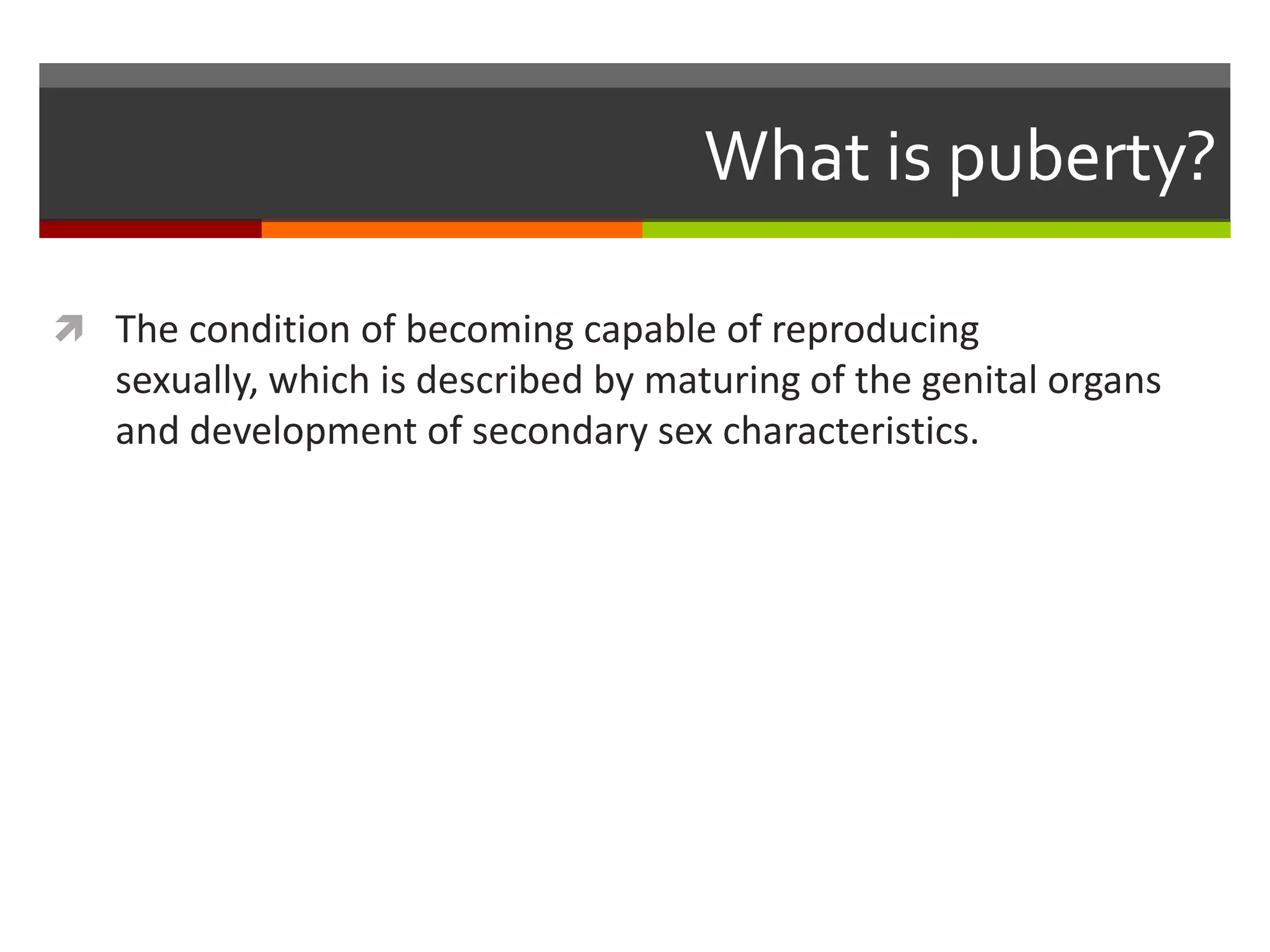 What is puberty?

The condition of becoming capable of reproducing sexually, which is described by maturing of the genital organs and development of secondary sex characteristics.